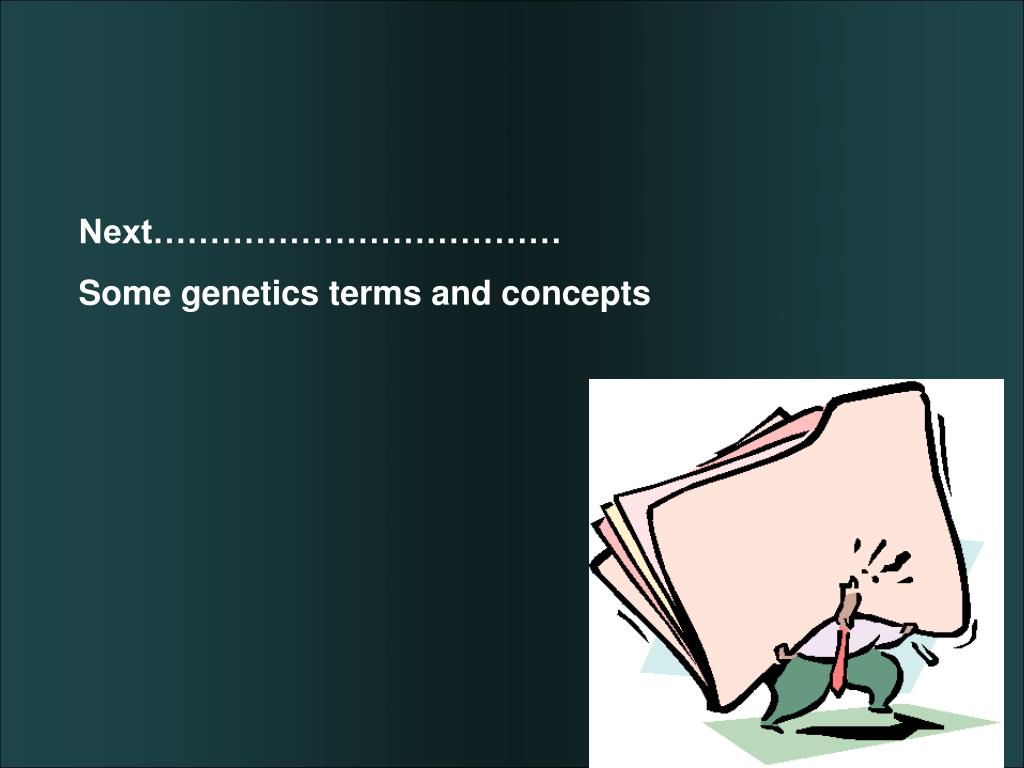 Next………………………………

Some genetics terms and concepts